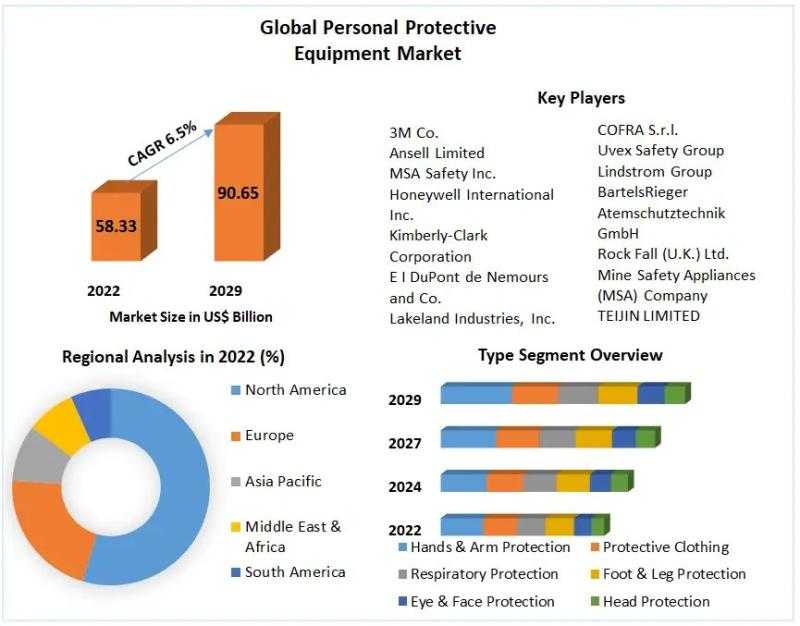 Global Personal Protective Equipment Market

CAGR 6.5%

58.33

90.65

2022

2029

Market Size in US$ Billion

Key Players

3M Co.
Ansell Limited
MSA Safety Inc.
Honeywell International Inc.
Kimberly-Clark Corporation
E I DuPont de Nemours and Co.
Lakeland Industries, Inc.

COFRA S.r.l.
Uvex Safety Group
Lindstrom Group
BartelsRieger Atemschutztechnik GmbH
Rock Fall (U.K.) Ltd.
Mine Safety Appliances (MSA) Company
TEIJIN LIMITED

Regional Analysis in 2022 (%)

North America
Europe
Asia Pacific
Middle East & Africa
South America

Type Segment Overview

2029
2027
2024
2022

Hands & Arm Protection
Protective Clothing
Respiratory Protection
Foot & Leg Protection
Eye & Face Protection
Head Protection